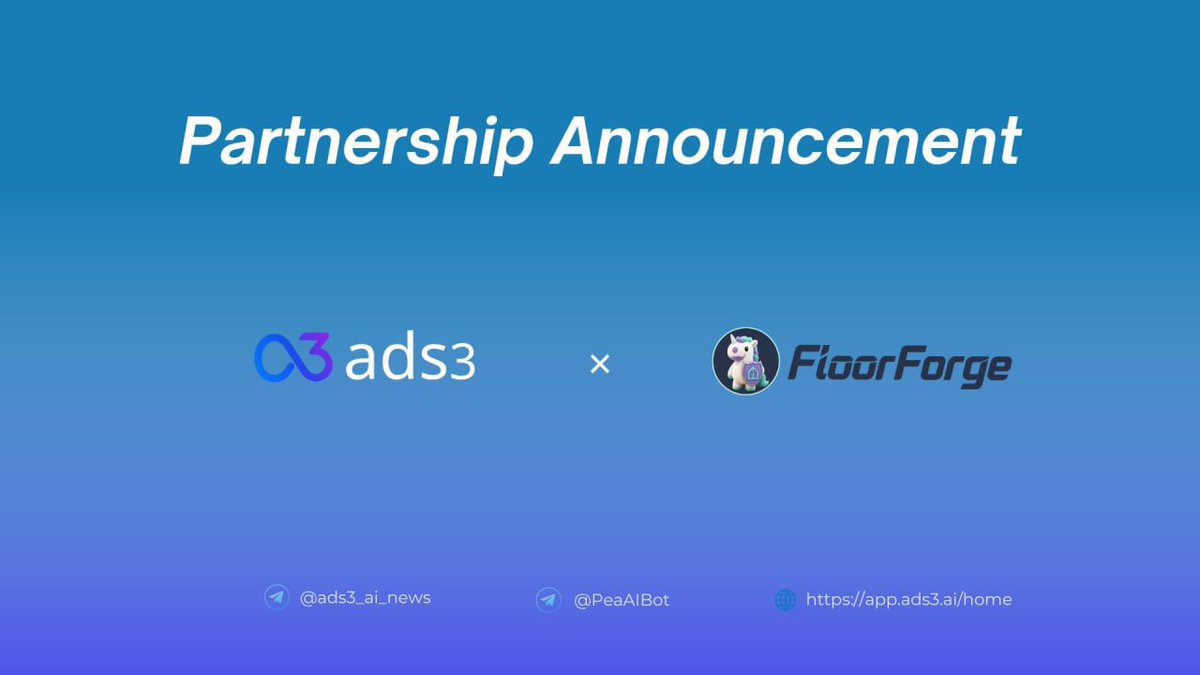 Partnership Announcement

ads3 × FloorForge

@ads3_ai_news @PeaAIBot https://app.ads3.ai/home